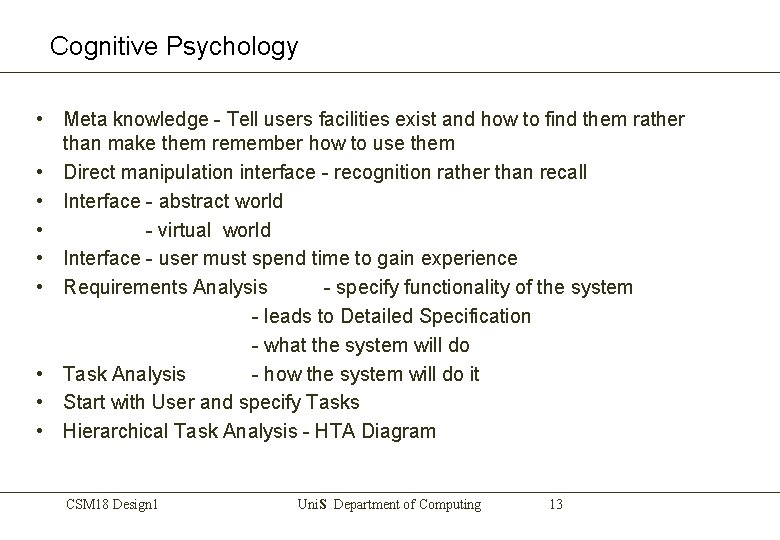 Cognitive Psychology

• Meta knowledge - Tell users facilities exist and how to find them rather than make them remember how to use them
• Direct manipulation interface - recognition rather than recall
• Interface - abstract world
• - virtual world
• Interface - user must spend time to gain experience
• Requirements Analysis - specify functionality of the system
- leads to Detailed Specification
- what the system will do
• Task Analysis - how the system will do it
• Start with User and specify Tasks
• Hierarchical Task Analysis - HTA Diagram

CSM18 Design1 UniS Department of Computing 13